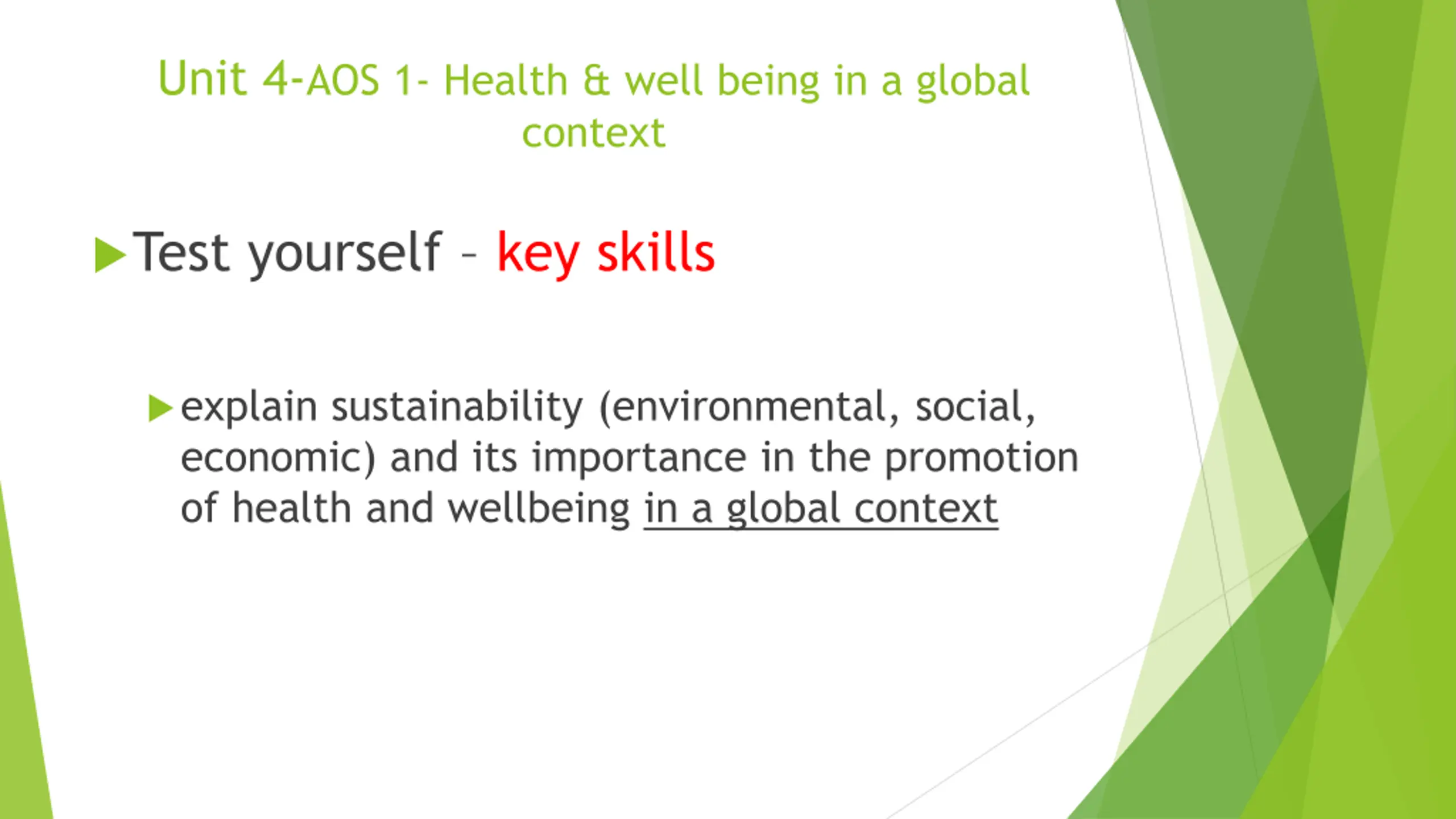 Unit 4-AOS 1- Health & well being in a global context

Test yourself – key skills

explain sustainability (environmental, social, economic) and its importance in the promotion of health and wellbeing in a global context